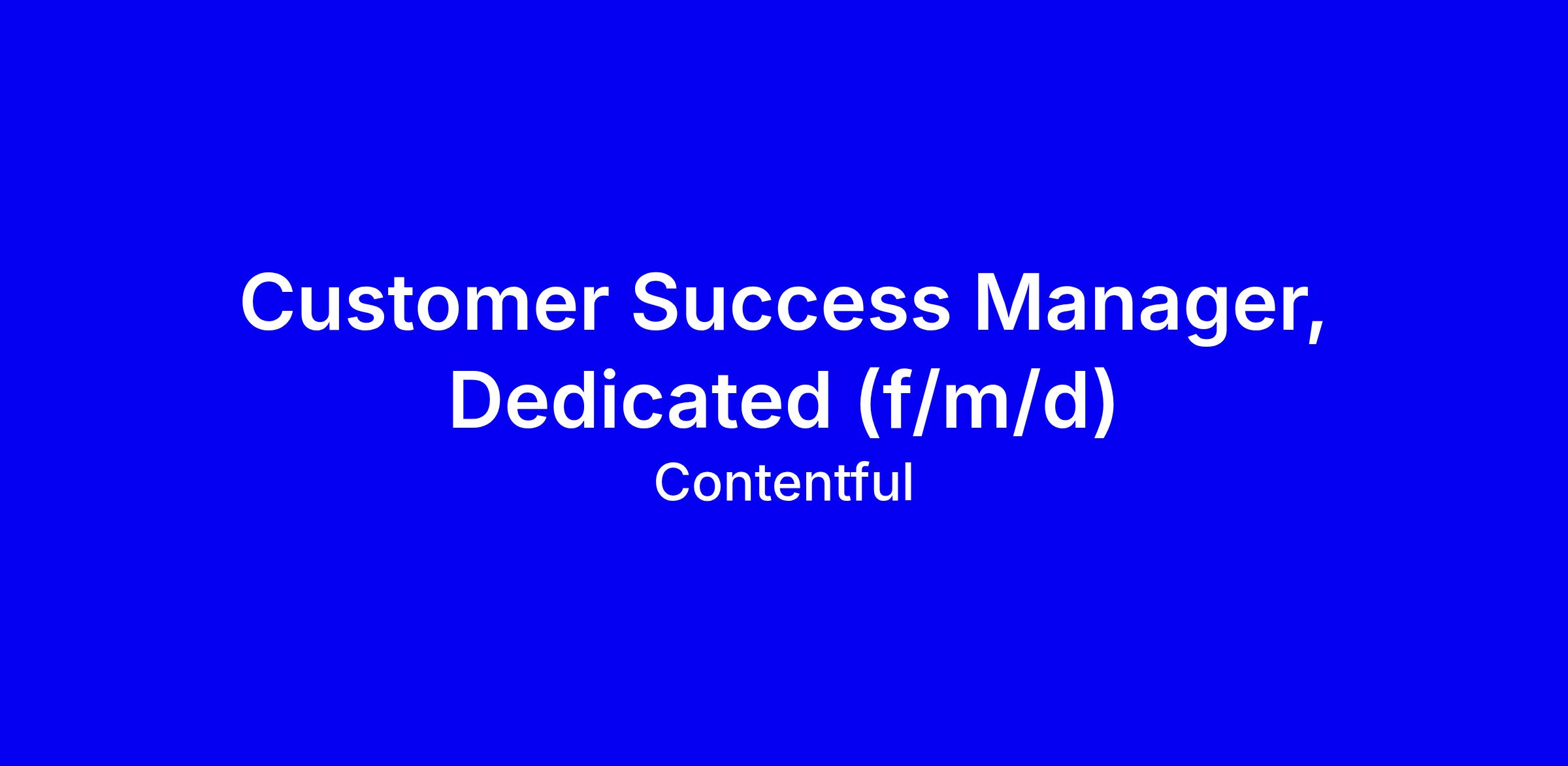 Customer Success Manager, Dedicated (f/m/d)

Contentful